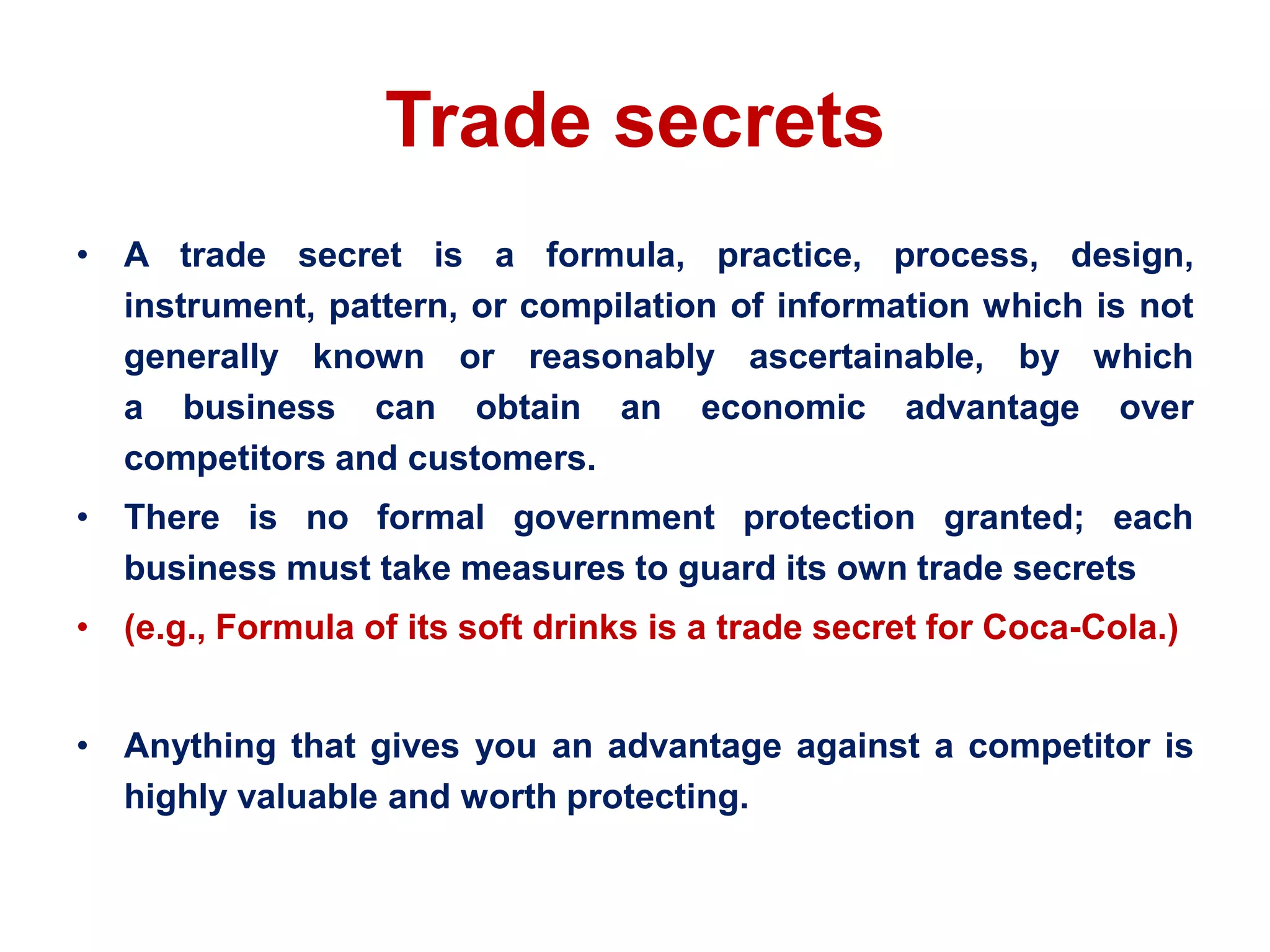 Trade secrets

• A trade secret is a formula, practice, process, design, instrument, pattern, or compilation of information which is not generally known or reasonably ascertainable, by which a business can obtain an economic advantage over competitors and customers.

• There is no formal government protection granted; each business must take measures to guard its own trade secrets

• (e.g., Formula of its soft drinks is a trade secret for Coca-Cola.)

• Anything that gives you an advantage against a competitor is highly valuable and worth protecting.